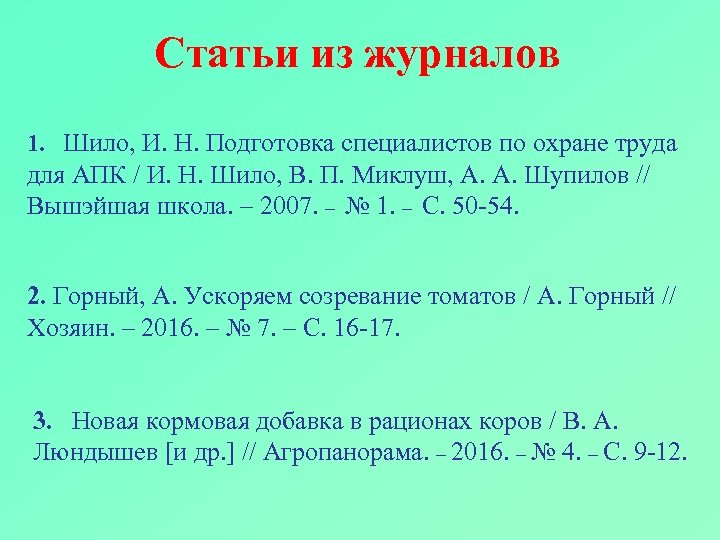 Статьи из журналов

1. Шило, И. Н. Подготовка специалистов по охране труда для АПК / И. Н. Шило, В. П. Миклуш, А. А. Шупилов // Вышэйшая школа. – 2007. – № 1. – С. 50-54.

2. Горный, А. Ускоряем созревание томатов / А. Горный // Хозяин. – 2016. – № 7. – С. 16-17.

3. Новая кормовая добавка в рационах коров / В. А. Люндышев [и др.] // Агропанорама. – 2016. – № 4. – С. 9-12.